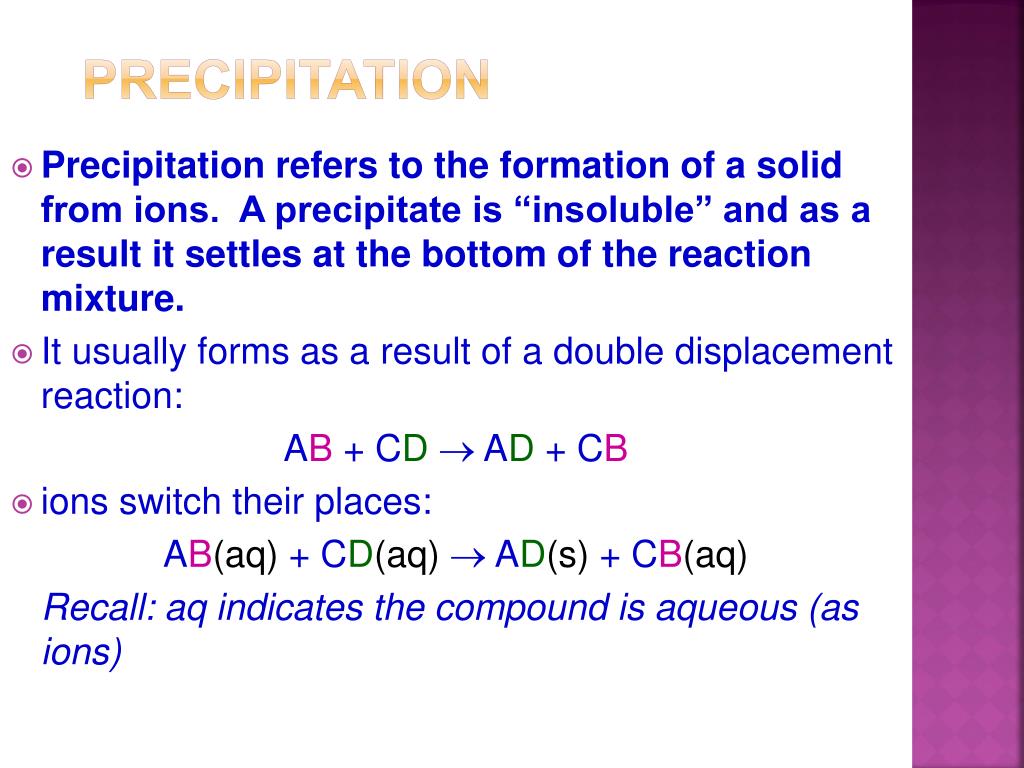 PRECIPITATION

Precipitation refers to the formation of a solid from ions. A precipitate is “insoluble” and as a result it settles at the bottom of the reaction mixture.

It usually forms as a result of a double displacement reaction:

$AB + CD \rightarrow AD + CB$

ions switch their places:

$AB(aq) + CD(aq) \rightarrow AD(s) + CB(aq)$

Recall: aq indicates the compound is aqueous (as ions)